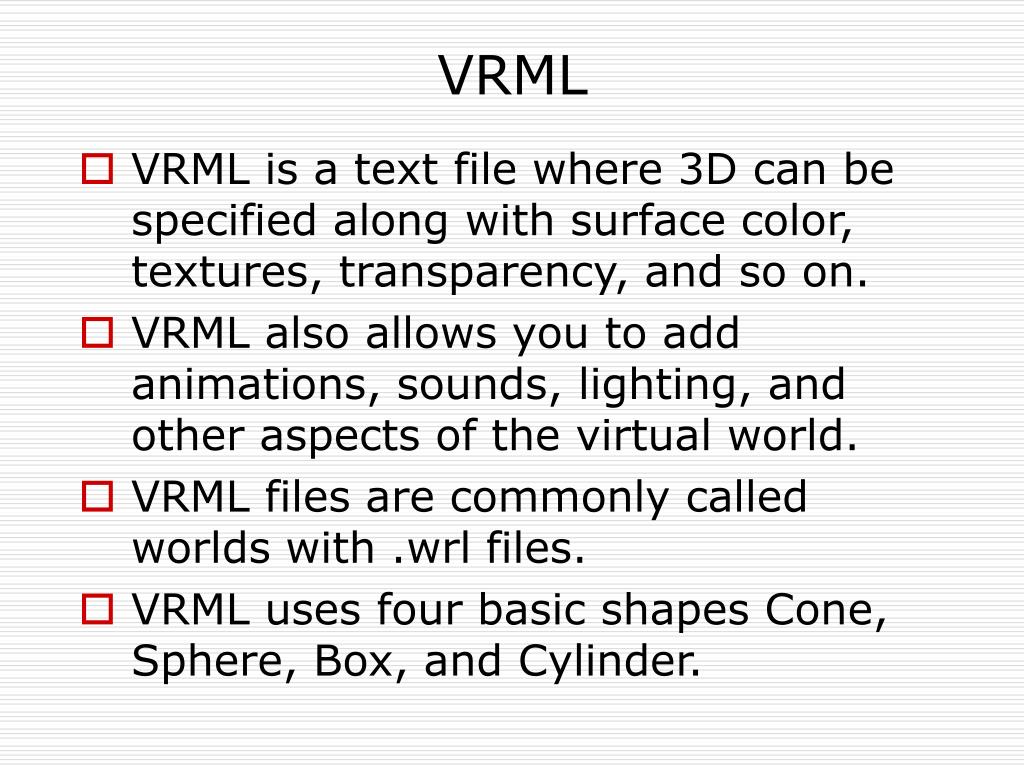 VRML

VRML is a text file where 3D can be specified along with surface color, textures, transparency, and so on.

VRML also allows you to add animations, sounds, lighting, and other aspects of the virtual world.

VRML files are commonly called worlds with .wrl files.

VRML uses four basic shapes Cone, Sphere, Box, and Cylinder.